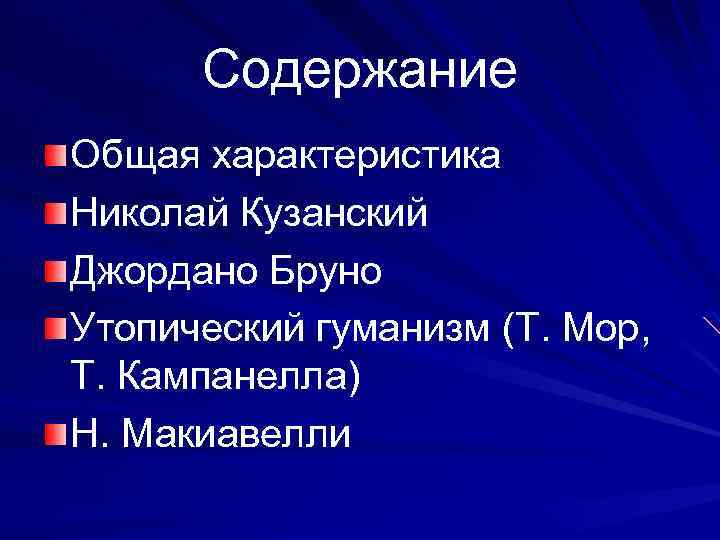 Содержание

Общая характеристика
Николай Кузанский
Джордано Бруно
Утопический гуманизм (Т. Мор, Т. Кампанелла)
Н. Макиавелли